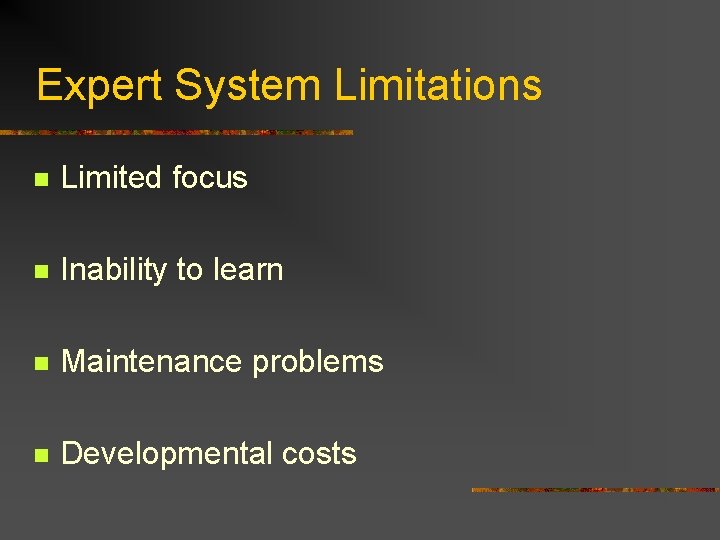 Expert System Limitations

- Limited focus
- Inability to learn
- Maintenance problems
- Developmental costs